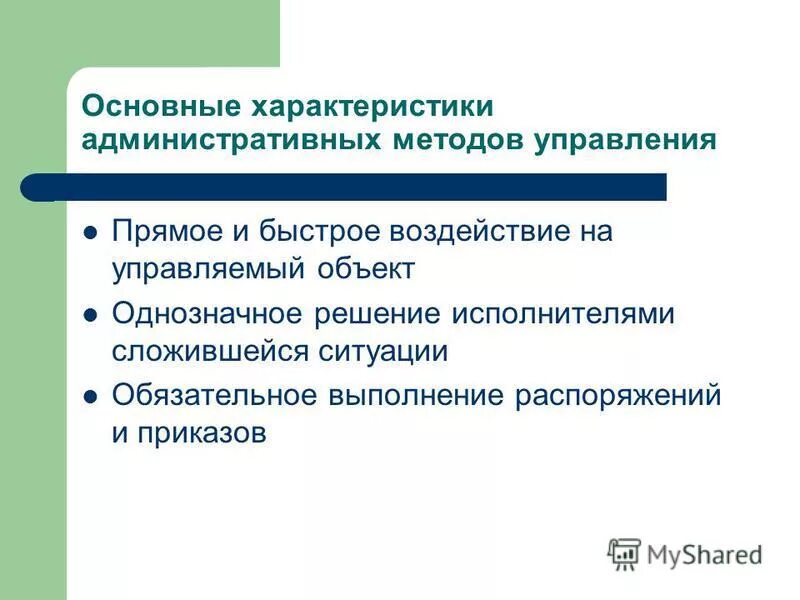 Основные характеристики административных методов управления

- Прямое и быстрое воздействие на управляемый объект
- Однозначное решение исполнителями сложившейся ситуации
- Обязательное выполнение распоряжений и приказов

MyShared